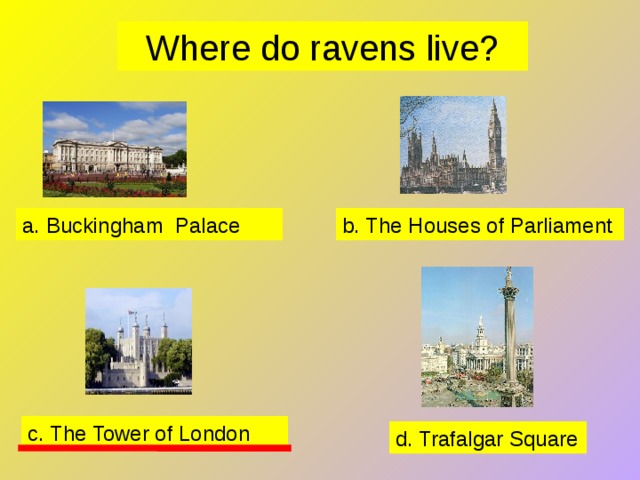 Where do ravens live?

a. Buckingham  Palace

b. The Houses of Parliament

c. The Tower of London

d. Trafalgar Square